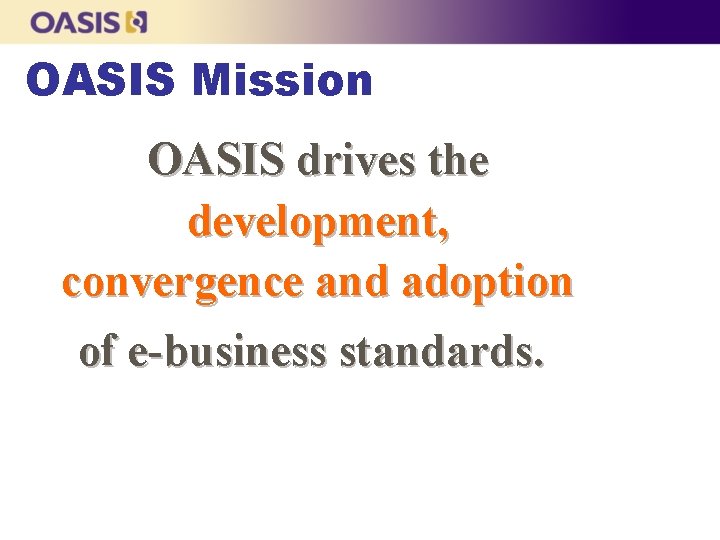 OASIS

OASIS Mission

OASIS drives the development, convergence and adoption of e-business standards.